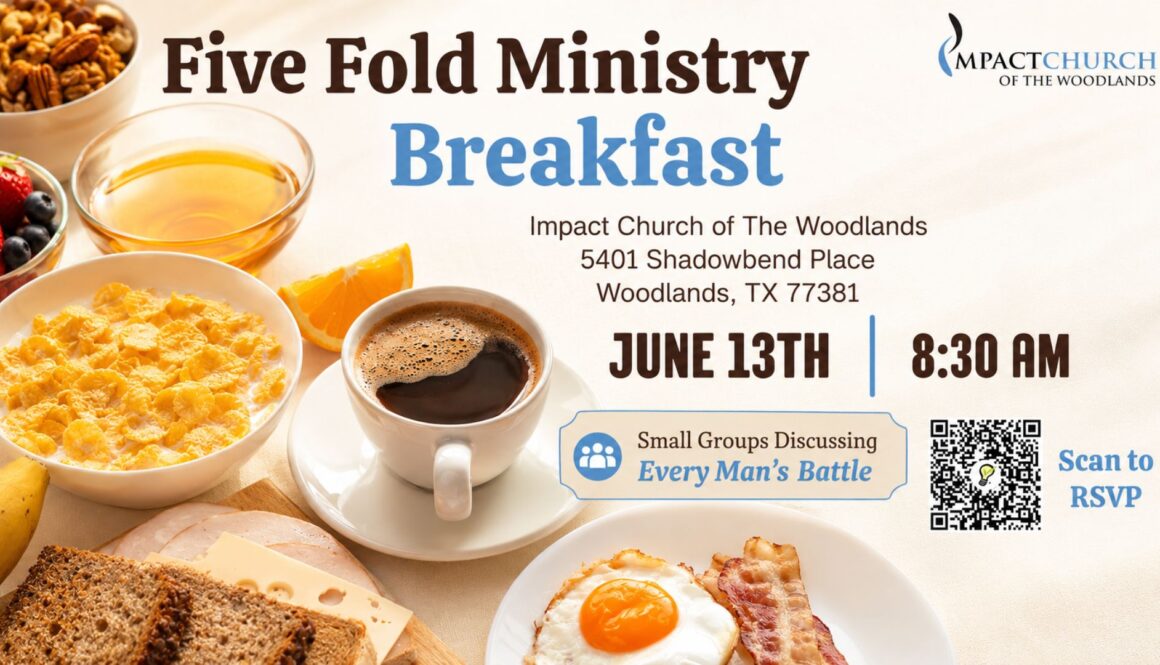 Five Fold Ministry
Breakfast

IMPACTCHURCH
OF THE WOODLANDS

Impact Church of The Woodlands
5401 Shadowbend Place
Woodlands, TX 77381

JUNE 13TH | 8:30 AM

Small Groups Discussing
Every Man's Battle

Scan to RSVP